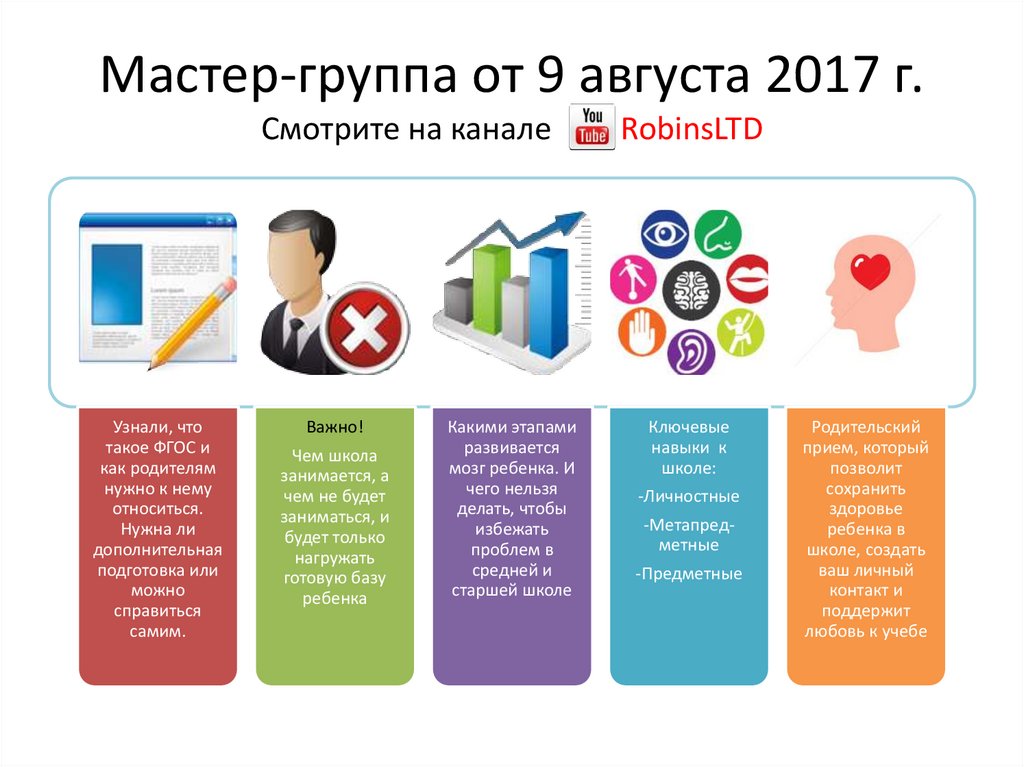 Мастер-группа от 9 августа 2017 г.

Смотрите на канале You Tube RobinsLTD

Узнали, что такое ФГОС и как родителям нужно к нему относиться. Нужна ли дополнительная подготовка или можно справиться самим.

Важно!

Чем школа занимается, а чем не будет заниматься, и будет только нагружать готовую базу ребенка

Какими этапами развивается мозг ребенка. И чего нельзя делать, чтобы избежать проблем в средней и старшей школе

Ключевые навыки к школе:

-Личностные

-Метапредметные

-Предметные

Родительский прием, который позволит сохранить здоровье ребенка в школе, создать ваш личный контакт и поддержит любовь к учебе